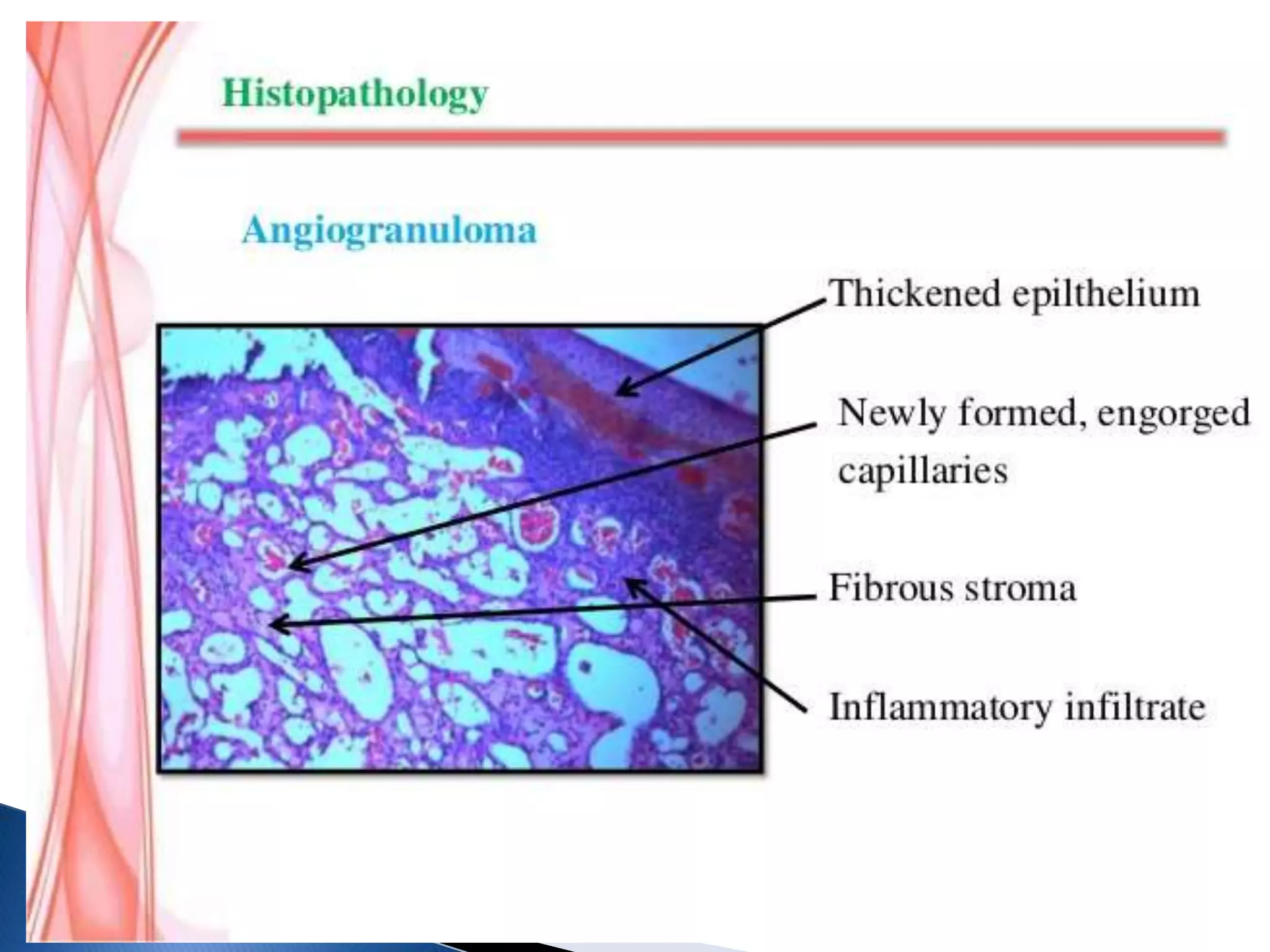 Histopathology

Angiogranuloma

Thickened epilthelium

Newly formed, engorged capillaries

Fibrous stroma

Inflammatory infiltrate